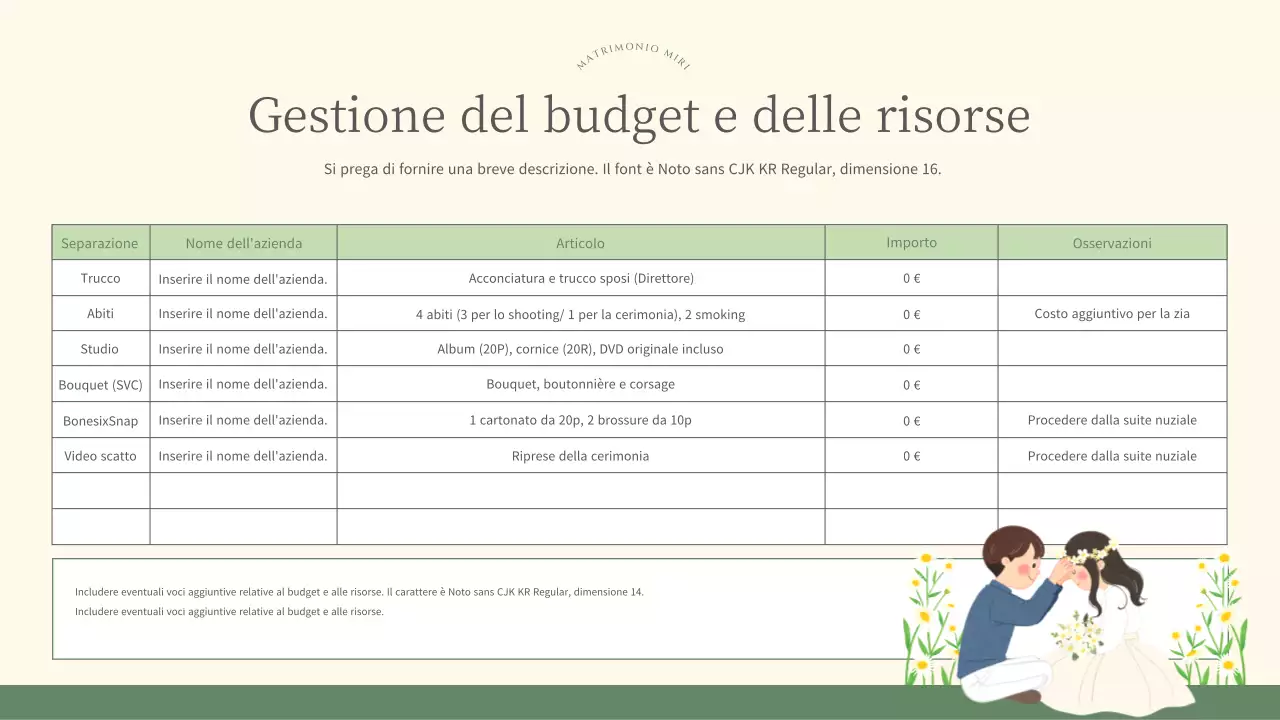 MATRIMONIO MIRI

Gestione del budget e delle risorse

Si prega di fornire una breve descrizione. Il font è Noto sans CJK KR Regular, dimensione 16.

| Separazione | Nome dell'azienda | Articolo | Importo | Osservazioni |
|---|---|---|---|---|
| Trucco | Inserire il nome dell'azienda. | Acconciatura e trucco sposi (Direttore) | 0 € | |
| Abiti | Inserire il nome dell'azienda. | 4 abiti (3 per lo shooting/ 1 per la cerimonia), 2 smoking | 0 € | Costo aggiuntivo per la zia |
| Studio | Inserire il nome dell'azienda. | Album (20P), cornice (20R), DVD originale incluso | 0 € | |
| Bouquet (SVC) | Inserire il nome dell'azienda. | Bouquet, boutonnière e corsage | 0 € | |
| BonesixSnap | Inserire il nome dell'azienda. | 1 cartonato da 20p, 2 brossure da 10p | 0 € | Procedere dalla suite nuziale |
| Video scatto | Inserire il nome dell'azienda. | Riprese della cerimonia | 0 € | Procedere dalla suite nuziale |
| | | | | |
| | | | | |

Includere eventuali voci aggiuntive relative al budget e alle risorse. Il carattere è Noto sans CJK KR Regular, dimensione 14.
Includere eventuali voci aggiuntive relative al budget e alle risorse.